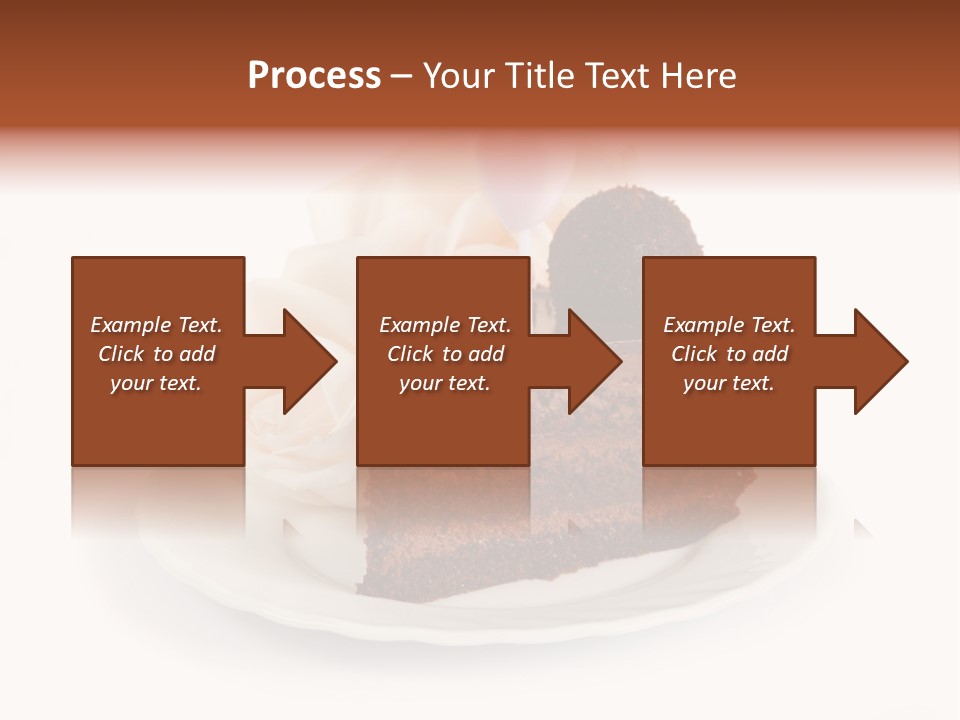 Process – Your Title Text Here

Example Text. Click to add your text.

Example Text. Click to add your text.

Example Text. Click to add your text.